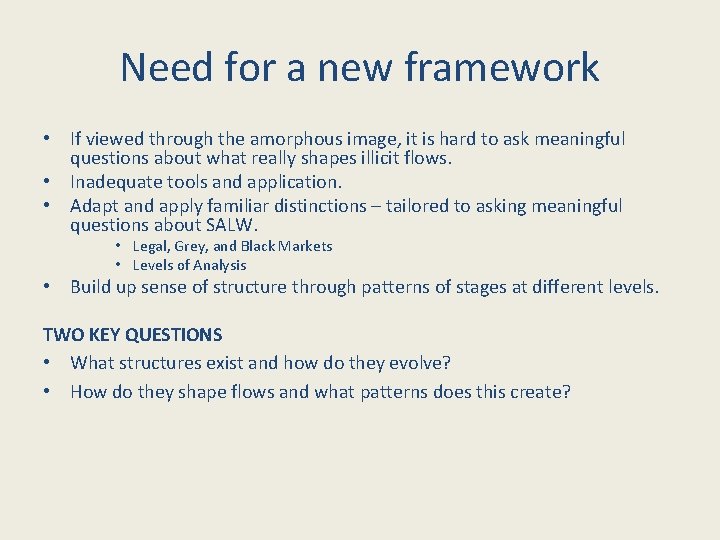 Need for a new framework

• If viewed through the amorphous image, it is hard to ask meaningful questions about what really shapes illicit flows.
• Inadequate tools and application.
• Adapt and apply familiar distinctions – tailored to asking meaningful questions about SALW.
  • Legal, Grey, and Black Markets
  • Levels of Analysis
• Build up sense of structure through patterns of stages at different levels.

TWO KEY QUESTIONS
• What structures exist and how do they evolve?
• How do they shape flows and what patterns does this create?